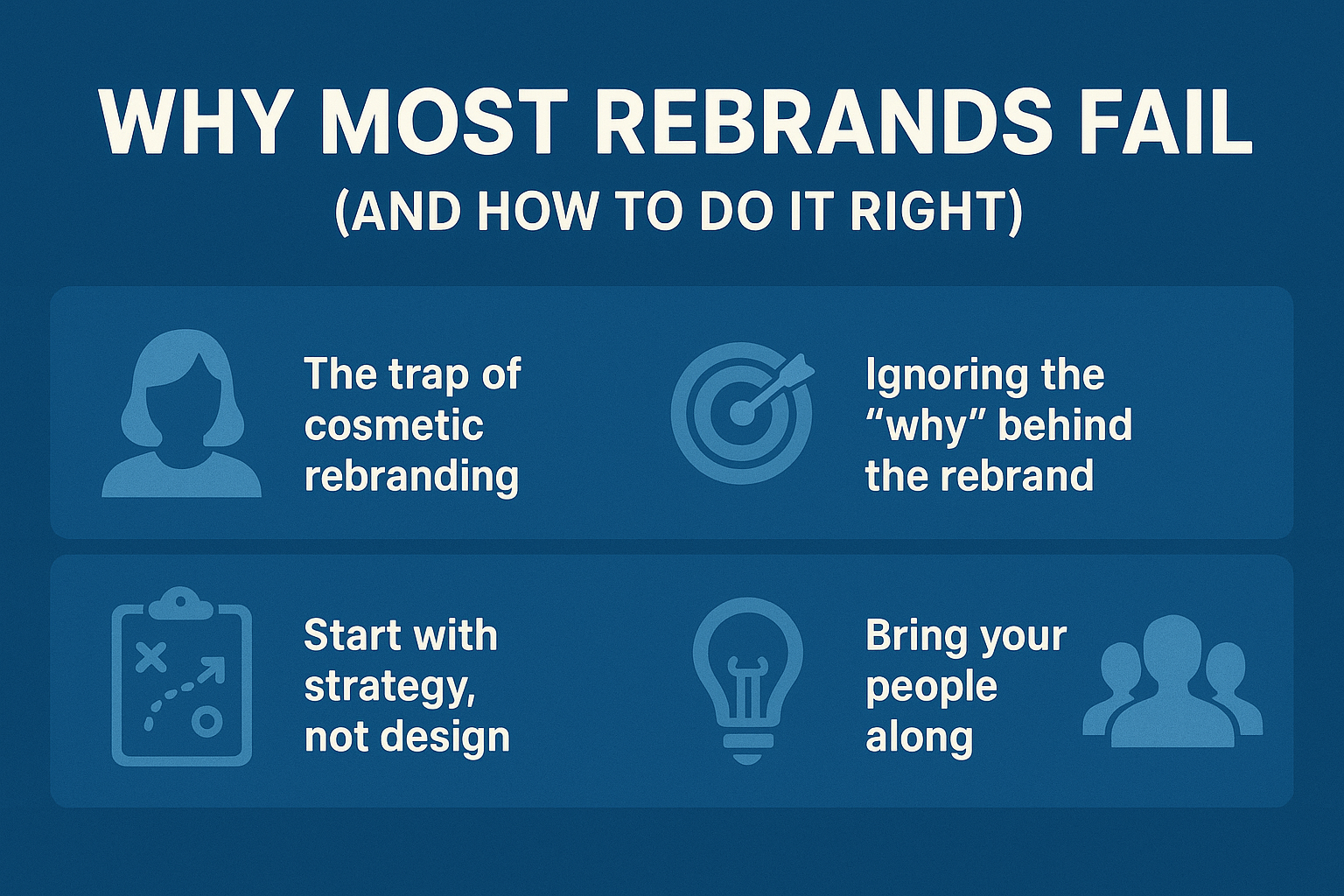 WHY MOST REBRANDS FAIL
(AND HOW TO DO IT RIGHT)

The trap of cosmetic rebranding

Ignoring the “why” behind the rebrand

Start with strategy, not design

Bring your people along